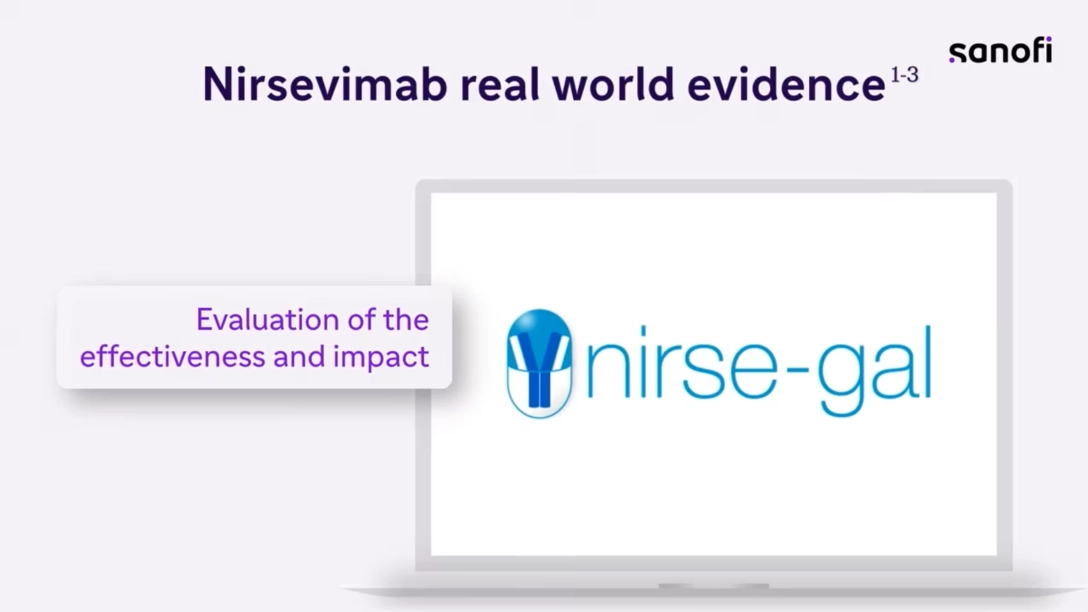 sanofi

Nirsevimab real world evidence$^{1-3}$

Evaluation of the effectiveness and impact

nirse-gal